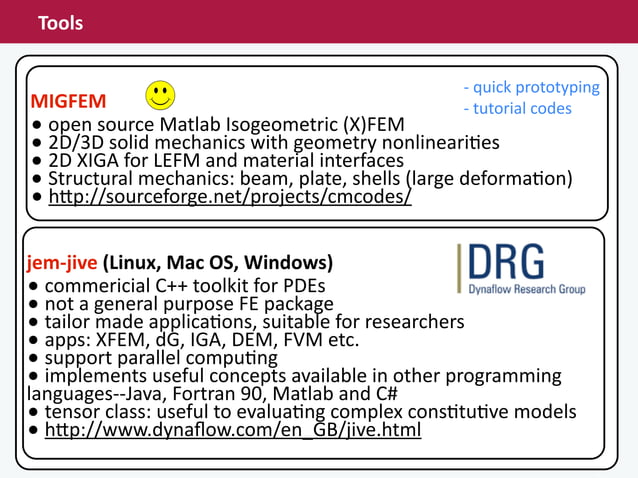 Tools

MIGFEM

- quick prototyping
- tutorial codes

• open source Matlab Isogeometric (X)FEM
• 2D/3D solid mechanics with geometry nonlinearities
• 2D XIGA for LEFM and material interfaces
• Structural mechanics: beam, plate, shells (large deformation)
• http://sourceforge.net/projects/cmcodes/

jem-jive (Linux, Mac OS, Windows)

DRG
Dynaflow Research Group

• commericial C++ toolkit for PDEs
• not a general purpose FE package
• tailor made applications, suitable for researchers
• apps: XFEM, dG, IGA, DEM, FVM etc.
• support parallel computing
• implements useful concepts available in other programming languages--Java, Fortran 90, Matlab and C#
• tensor class: useful to evaluating complex constitutive models
• http://www.dynaflow.com/en_GB/jive.html